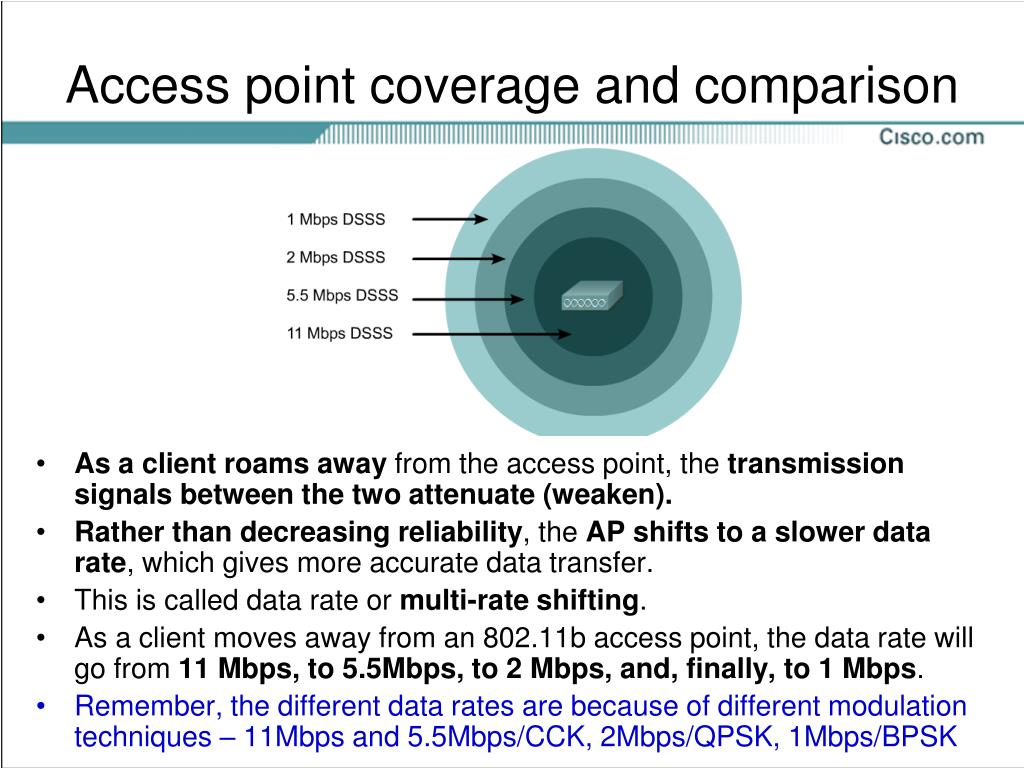 Access point coverage and comparison

Cisco.com

1 Mbps DSSS
2 Mbps DSSS
5.5 Mbps DSSS
11 Mbps DSSS

• As a client roams away from the access point, the transmission signals between the two attenuate (weaken).
• Rather than decreasing reliability, the AP shifts to a slower data rate, which gives more accurate data transfer.
• This is called data rate or multi-rate shifting.
• As a client moves away from an 802.11b access point, the data rate will go from 11 Mbps, to 5.5Mbps, to 2 Mbps, and, finally, to 1 Mbps.
• Remember, the different data rates are because of different modulation techniques – 11Mbps and 5.5Mbps/CCK, 2Mbps/QPSK, 1Mbps/BPSK